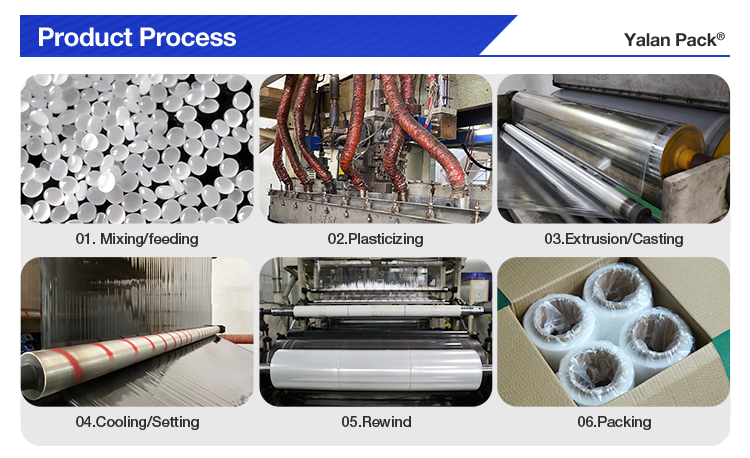 Product Process

Yalan Pack®

01. Mixing/feeding

02.Plasticizing

03.Extrusion/Casting

04.Cooling/Setting

05.Rewind

06.Packing